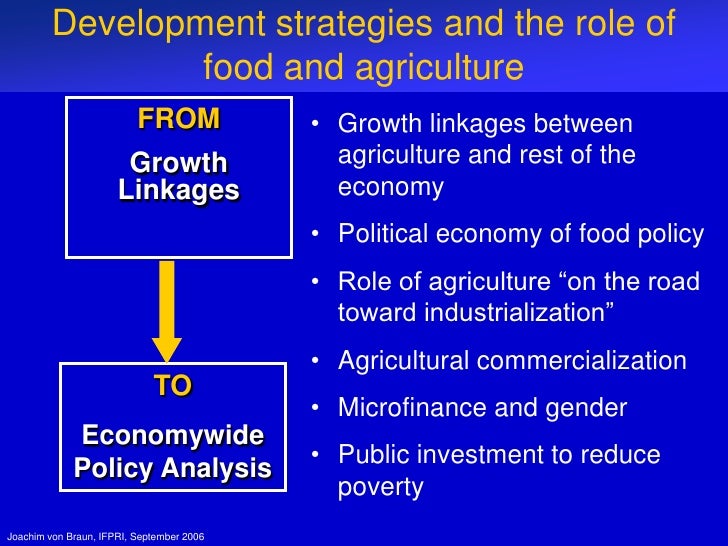 Development strategies and the role of food and agriculture

FROM

Growth Linkages

TO

Economywide Policy Analysis

• Growth linkages between agriculture and rest of the economy
• Political economy of food policy
• Role of agriculture “on the road toward industrialization”
• Agricultural commercialization
• Microfinance and gender
• Public investment to reduce poverty

Joachim von Braun, IFPRI, September 2006